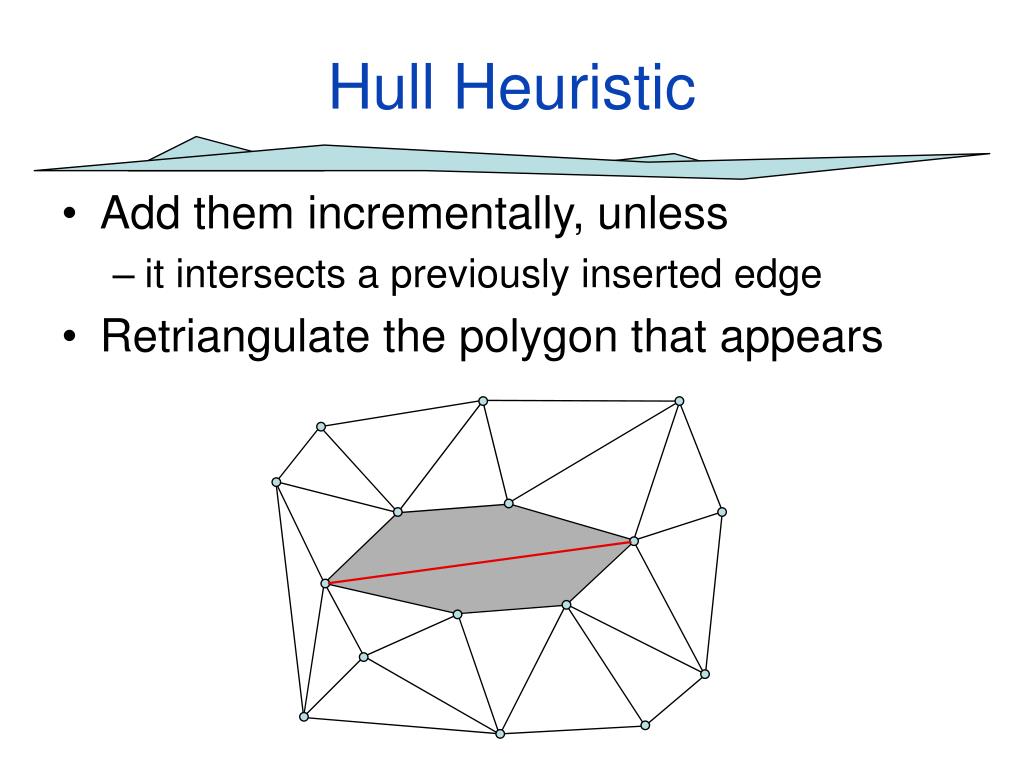 Hull Heuristic

• Add them incrementally, unless
– it intersects a previously inserted edge
• Retriangulate the polygon that appears